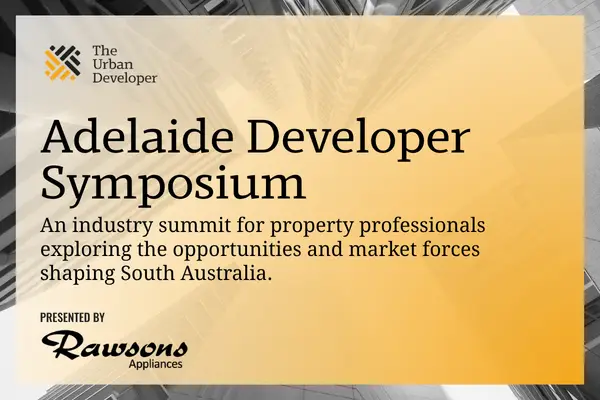 The Urban Developer

Adelaide Developer Symposium

An industry summit for property professionals exploring the opportunities and market forces shaping South Australia.

PRESENTED BY

Rawsons Appliances